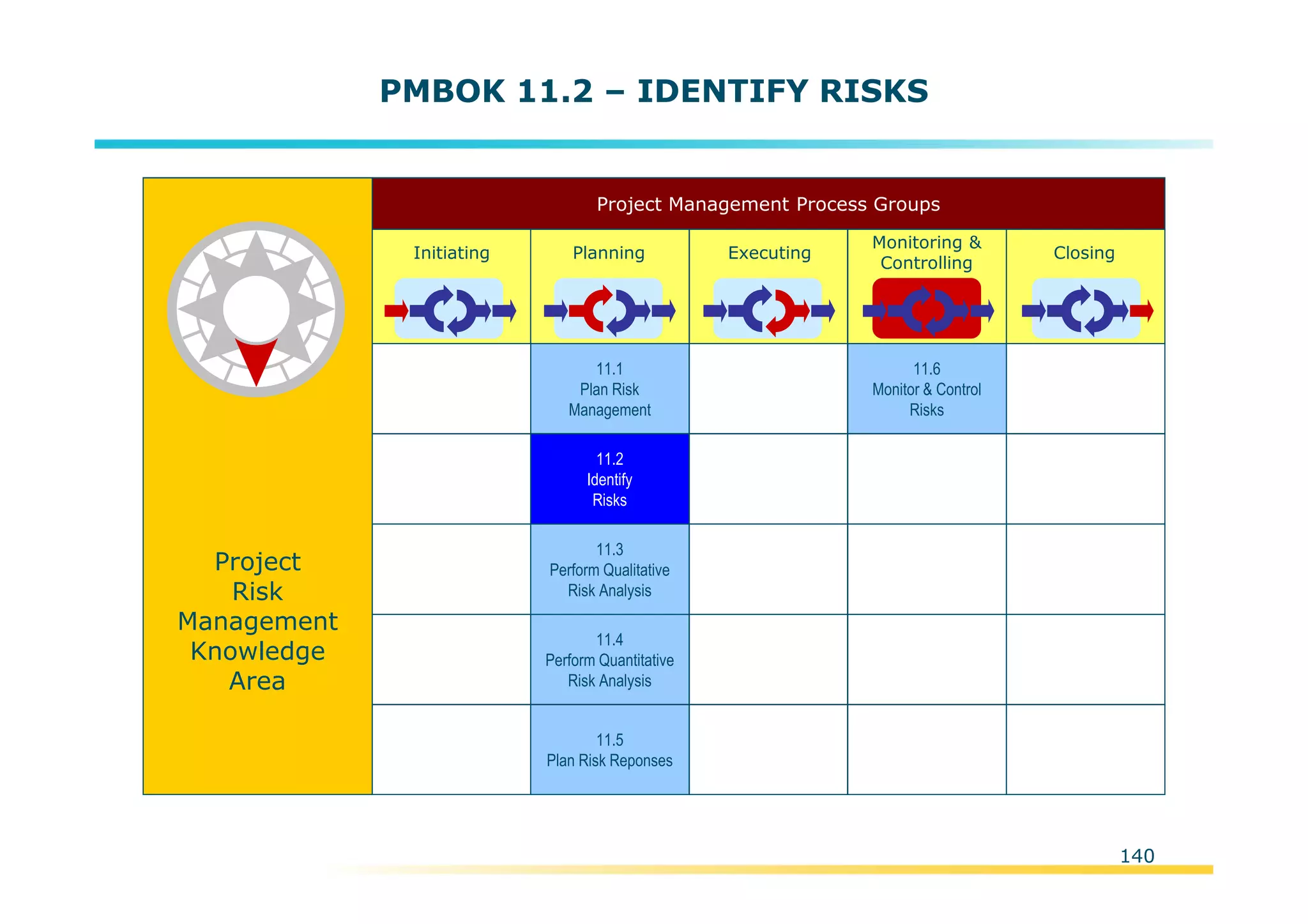 PMBOK 11.2 – IDENTIFY RISKS

Project Risk Management Knowledge Area

Project Management Process Groups

| Initiating | Planning | Executing | Monitoring & Controlling | Closing |
|---|---|---|---|---|
| | 11.1 Plan Risk Management | | 11.6 Monitor & Control Risks | |
| | 11.2 Identify Risks | | | |
| | 11.3 Perform Qualitative Risk Analysis | | | |
| | 11.4 Perform Quantitative Risk Analysis | | | |
| | 11.5 Plan Risk Reponses | | | |

140